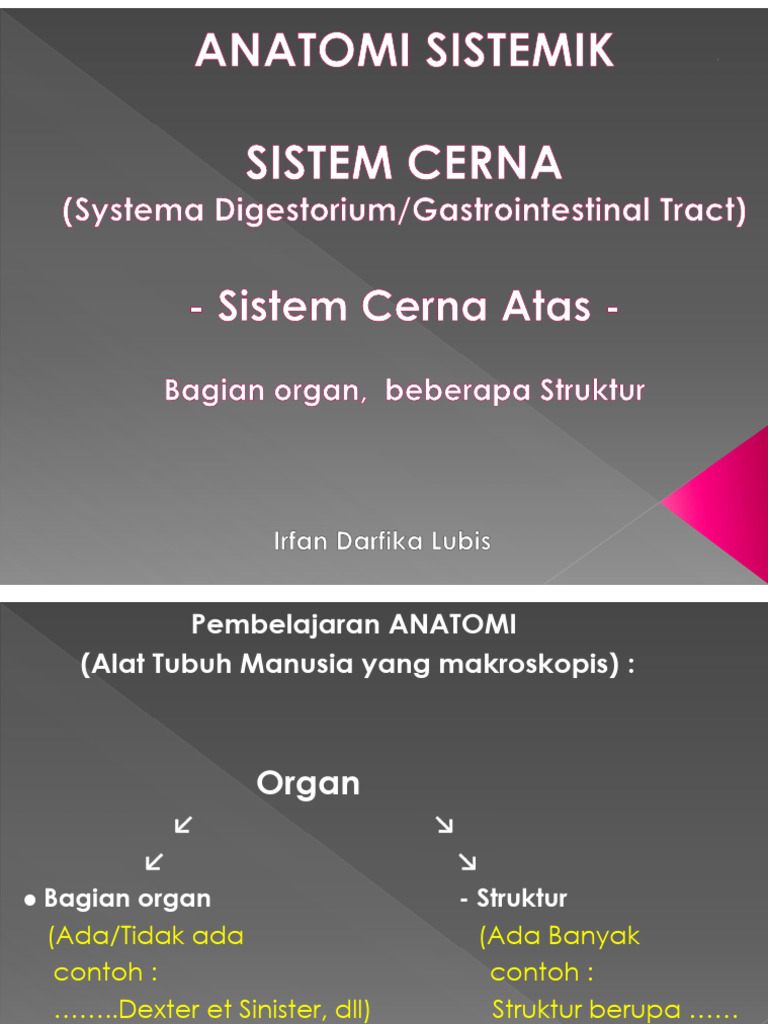 ANATOMI SISTEMIK

SISTEM CERNA
(Systema Digestorium/Gastrointestinal Tract)

- Sistem Cerna Atas -

Bagian organ, beberapa Struktur

Irfan Darfika Lubis

Pembelajaran ANATOMI
(Alat Tubuh Manusia yang makroskopis) :

Organ

↙ ↘
↙ ↘

● Bagian organ
(Ada/Tidak ada
contoh :
……..Dexter et Sinister, dll)

- Struktur
(Ada Banyak
contoh :
Struktur berupa ……